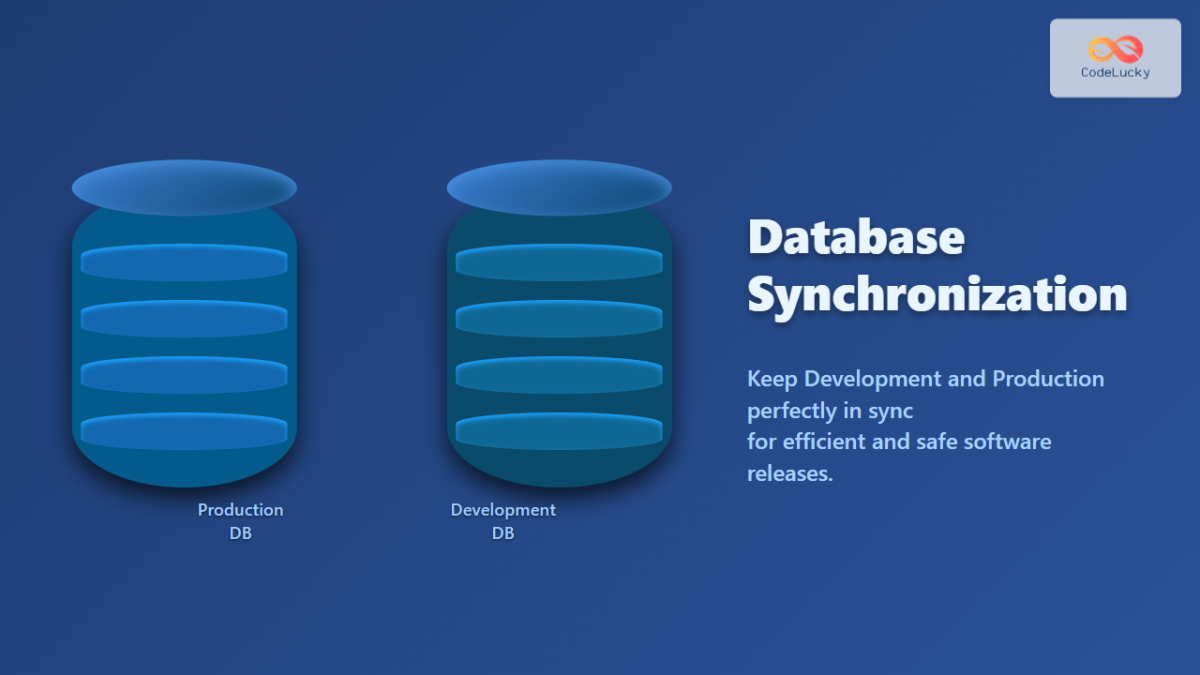 CodeLucky

Production DB

Development DB

Database Synchronization

Keep Development and Production perfectly in sync for efficient and safe software releases.